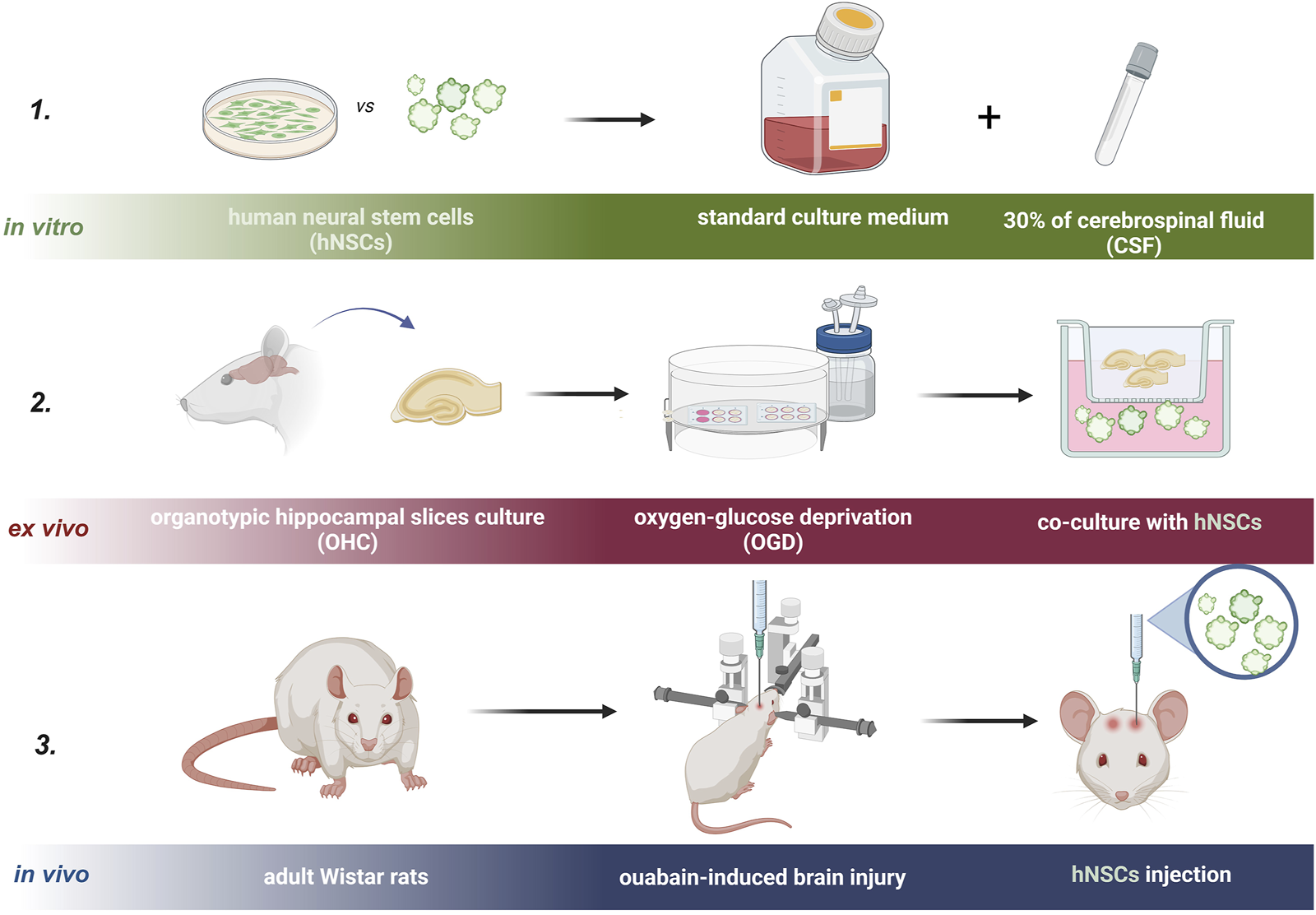 1.

vs

+

in vitro

human neural stem cells (hNSCs)

standard culture medium

30% of cerebrospinal fluid (CSF)

2.

ex vivo

organotypic hippocampal slices culture (OHC)

oxygen-glucose deprivation (OGD)

co-culture with hNSCs

3.

in vivo

adult Wistar rats

ouabain-induced brain injury

hNSCs injection